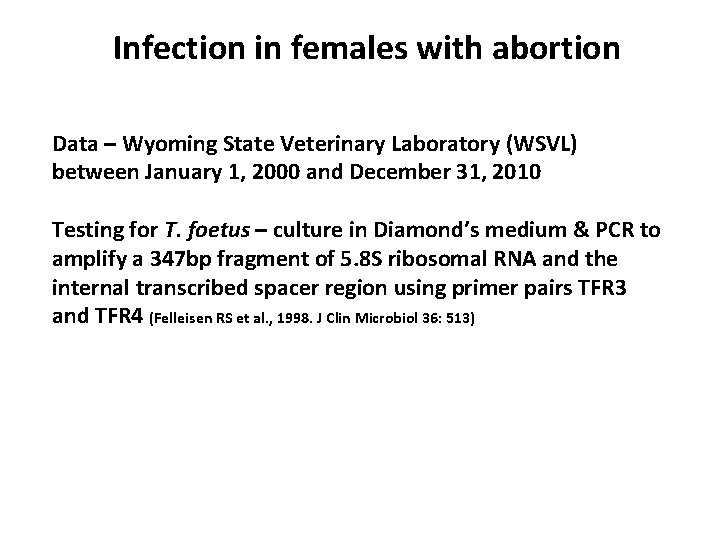 Infection in females with abortion

Data – Wyoming State Veterinary Laboratory (WSVL) between January 1, 2000 and December 31, 2010

Testing for T. foetus – culture in Diamond's medium & PCR to amplify a 347bp fragment of 5.8S ribosomal RNA and the internal transcribed spacer region using primer pairs TFR3 and TFR4 (Felleisen RS et al., 1998. J Clin Microbiol 36: 513)